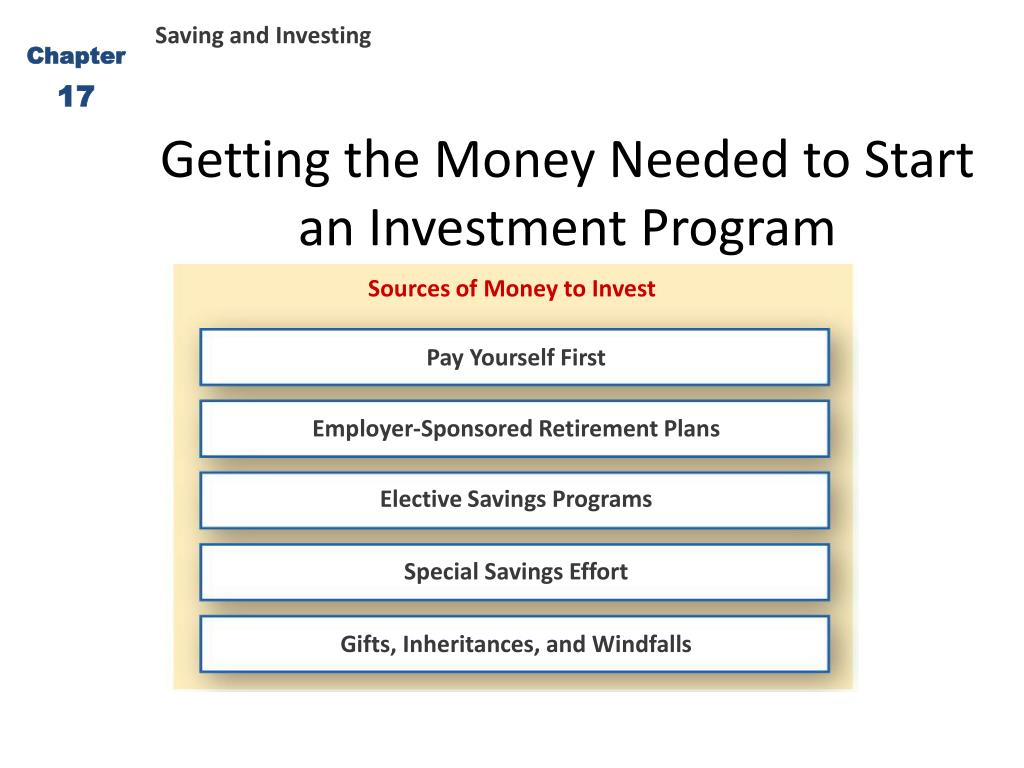 Chapter 17

Saving and Investing

Getting the Money Needed to Start an Investment Program

Sources of Money to Invest

Pay Yourself First

Employer-Sponsored Retirement Plans

Elective Savings Programs

Special Savings Effort

Gifts, Inheritances, and Windfalls